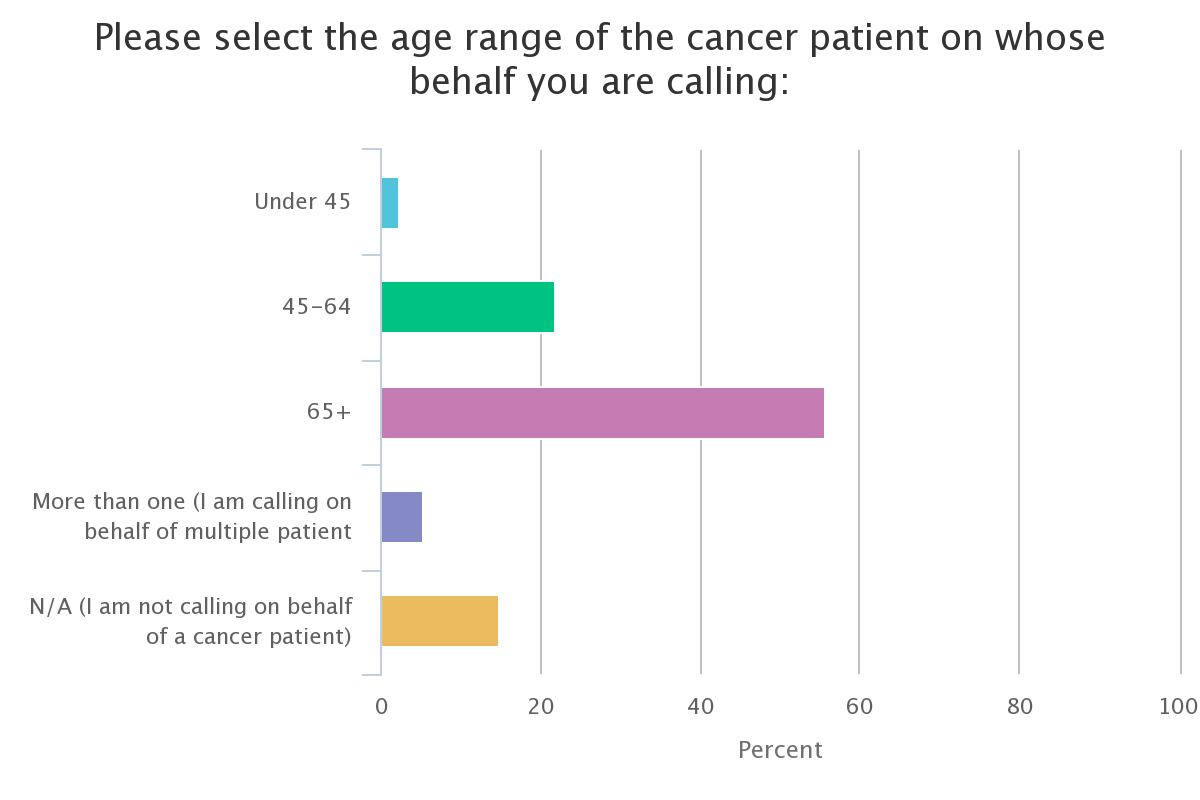 Please select the age range of the cancer patient on whose behalf you are calling:

Under 45

45-64

65+

More than one (I am calling on behalf of multiple patient

N/A (I am not calling on behalf of a cancer patient)

0
20
40
60
80
100

Percent